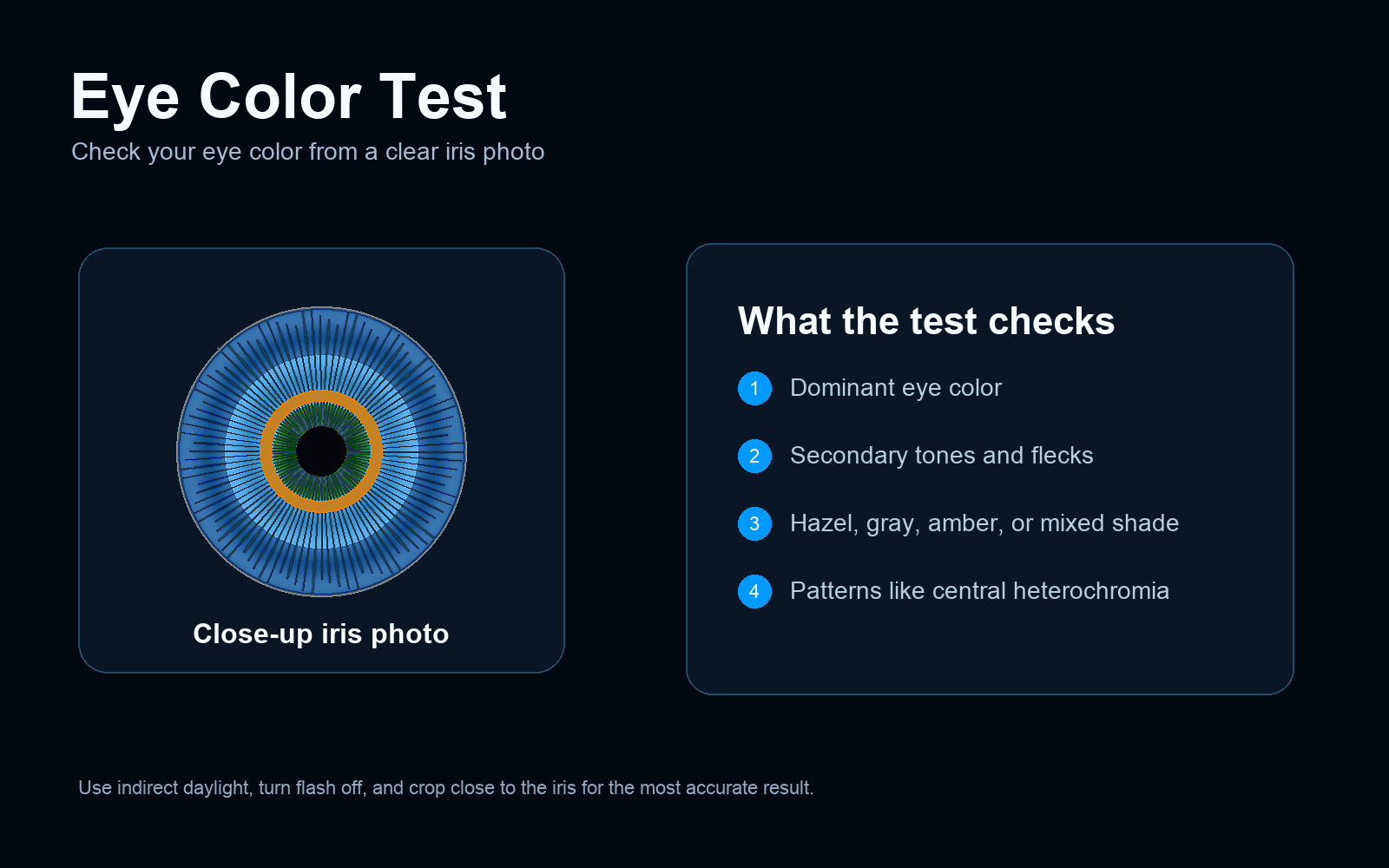 Eye Color Test
Check your eye color from a clear iris photo

Close-up iris photo

What the test checks

1 Dominant eye color

2 Secondary tones and flecks

3 Hazel, gray, amber, or mixed shade

4 Patterns like central heterochromia

Use indirect daylight, turn flash off, and crop close to the iris for the most accurate result.